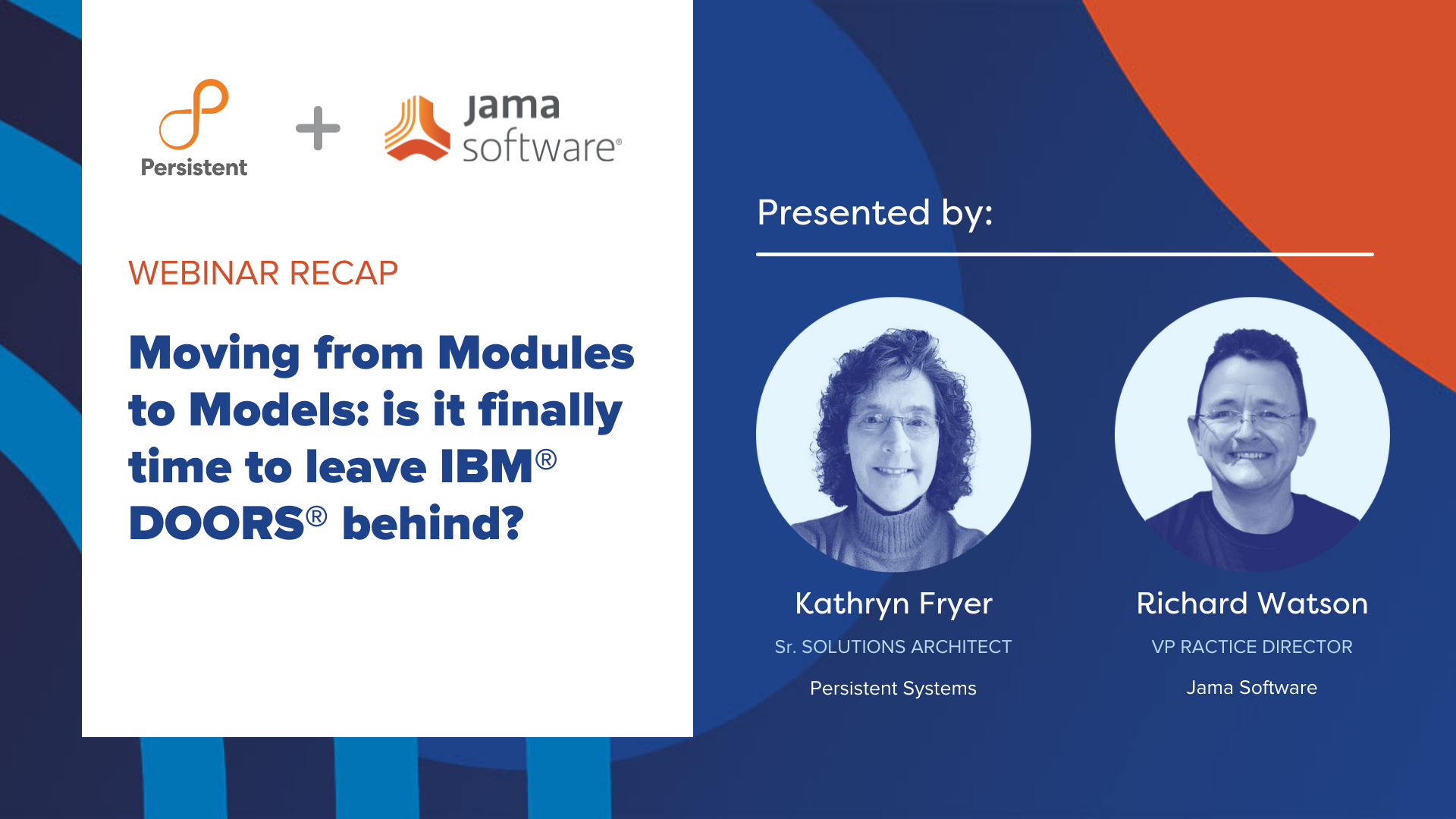 Persistent

+

jama software®

WEBINAR RECAP

Moving from Modules to Models: is it finally time to leave IBM® DOORS® behind?

Presented by:

Kathryn Fryer

Sr. SOLUTIONS ARCHITECT

Persistent Systems

Richard Watson

VP RACTICE DIRECTOR

Jama Software